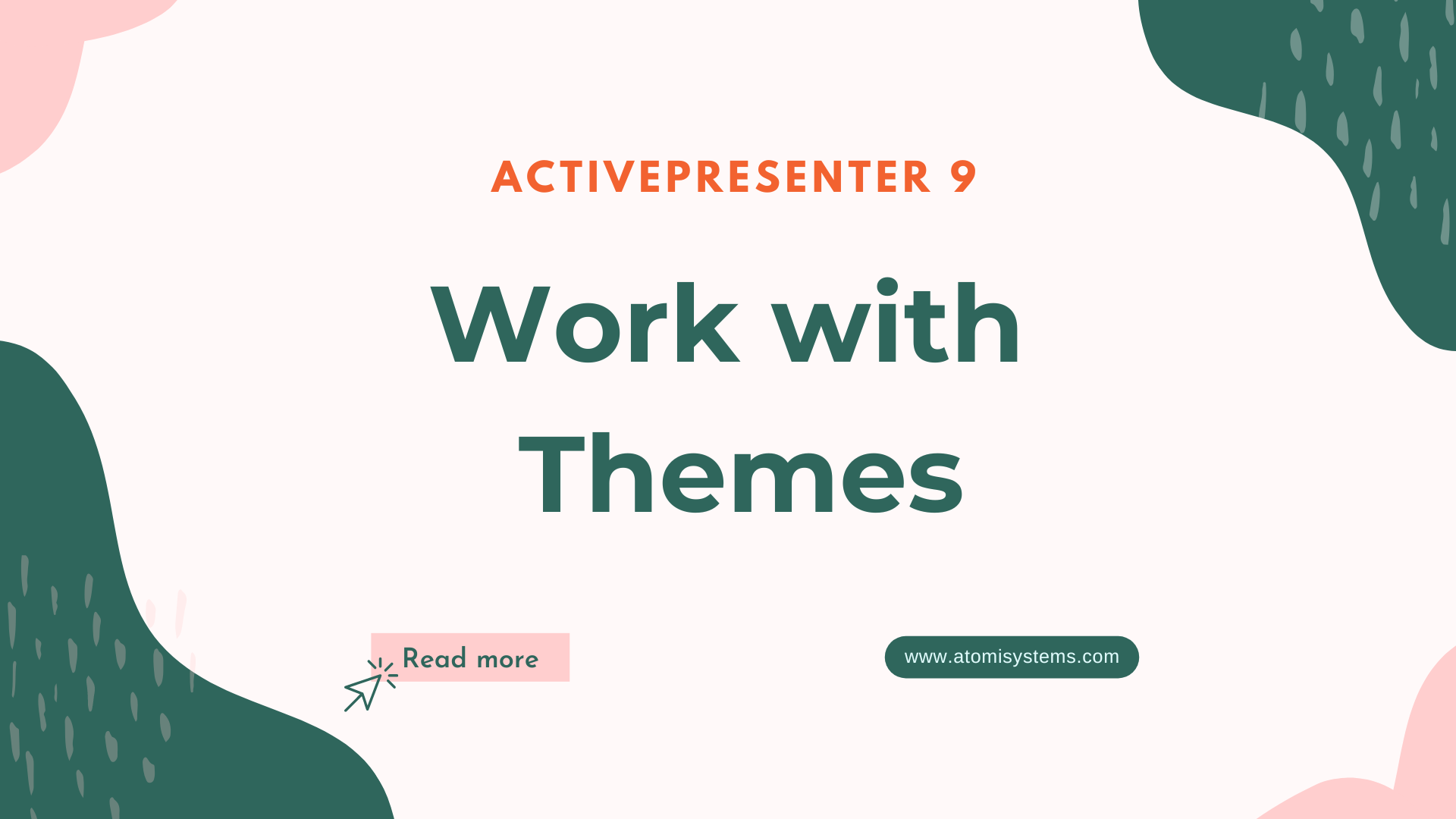 ACTIVEPRESENTER 9

Work with Themes

Read more

www.atomisystems.com